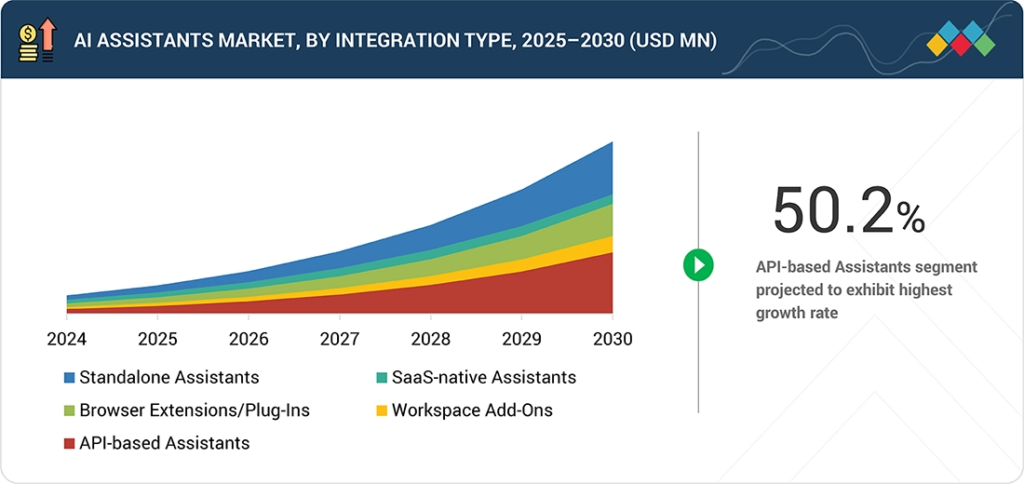 AI ASSISTANTS MARKET, BY INTEGRATION TYPE, 2025–2030 (USD MN)

2024 2025 2026 2027 2028 2029 2030

Standalone Assistants
SaaS-native Assistants
Browser Extensions/Plug-Ins
Workspace Add-Ons
API-based Assistants

50.2%

API-based Assistants segment projected to exhibit highest growth rate